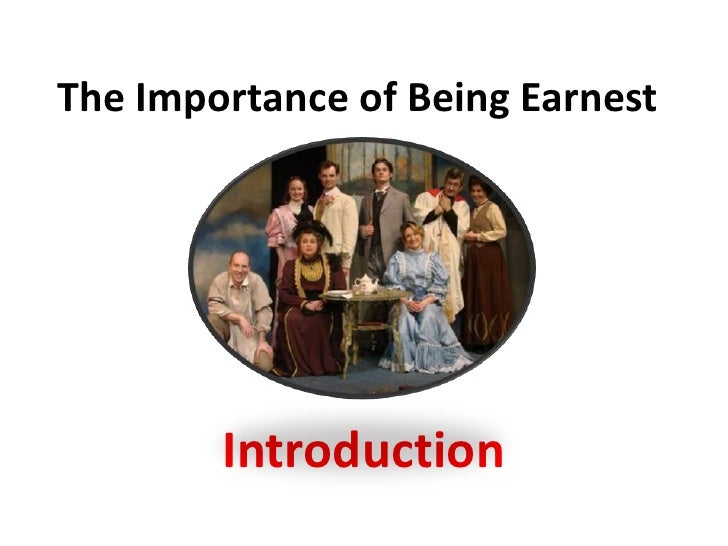 The Importance of Being Earnest

Introduction